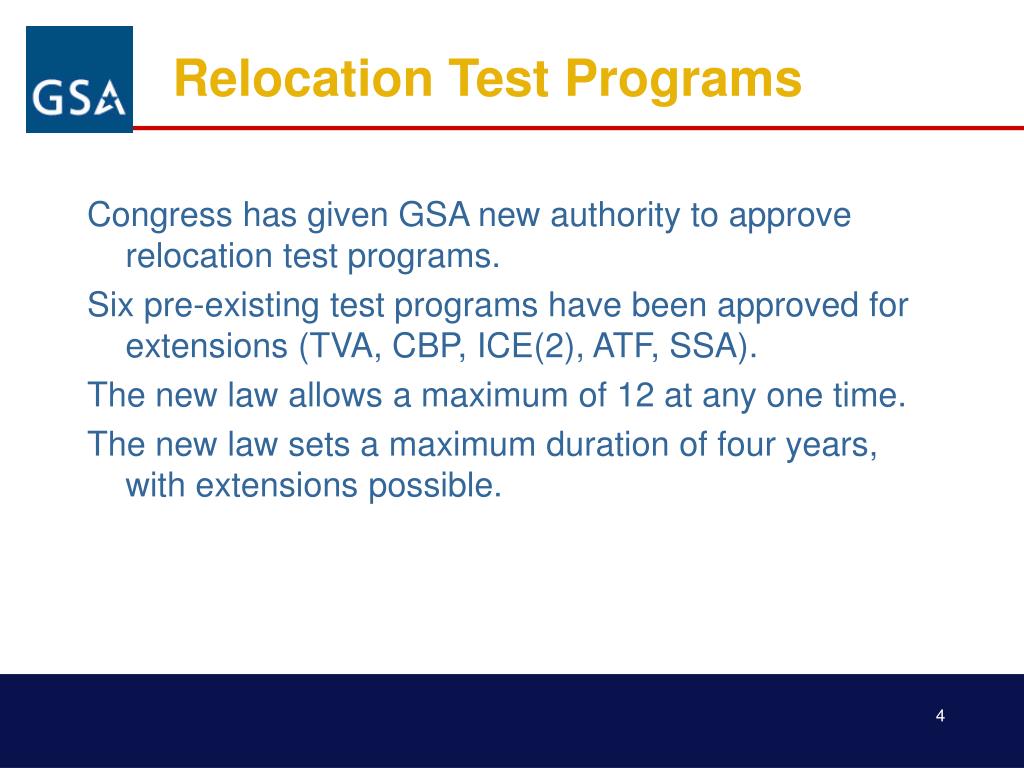 GSA

Relocation Test Programs

Congress has given GSA new authority to approve relocation test programs.

Six pre-existing test programs have been approved for extensions (TVA, CBP, ICE(2), ATF, SSA).

The new law allows a maximum of 12 at any one time.

The new law sets a maximum duration of four years, with extensions possible.

4